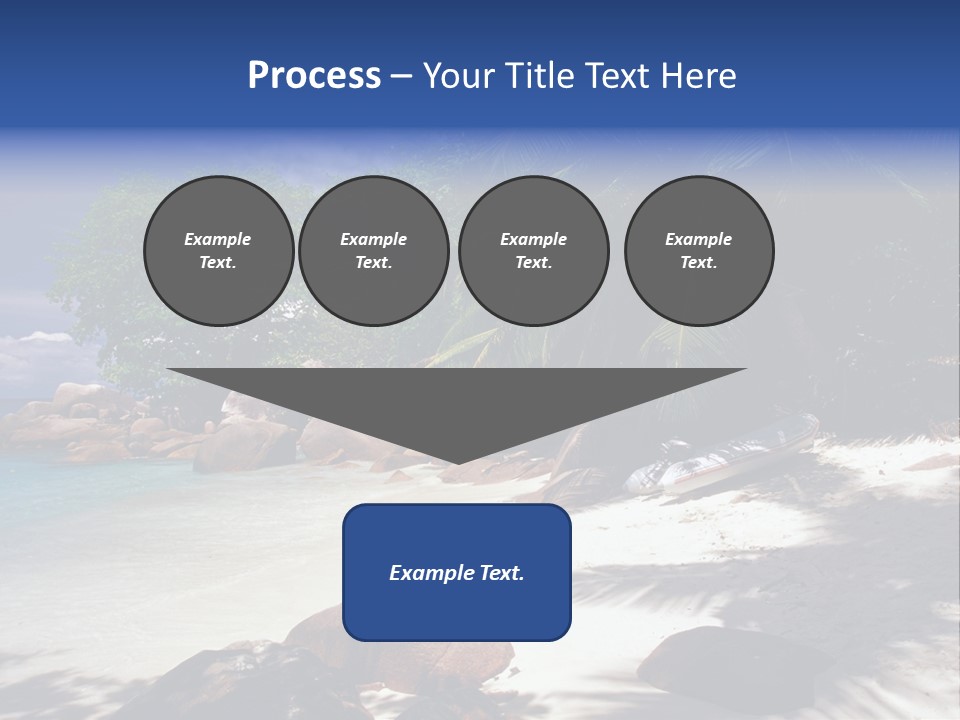 Process – Your Title Text Here

Example Text.

Example Text.

Example Text.

Example Text.

Example Text.